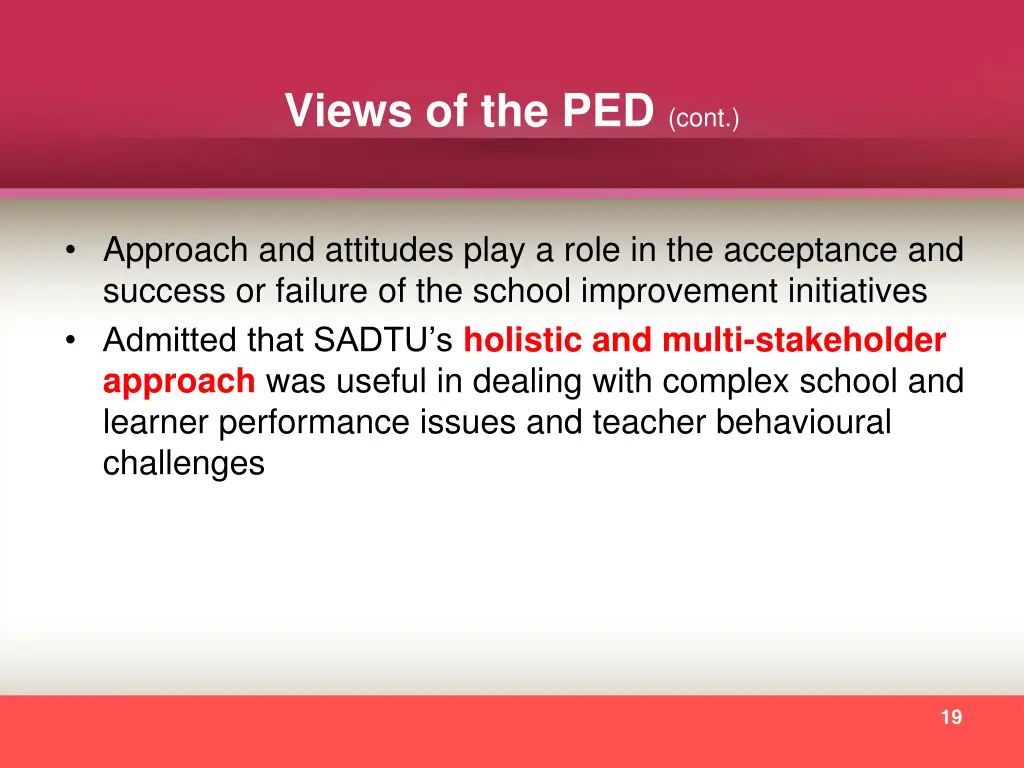 Views of the PED (cont.)

• Approach and attitudes play a role in the acceptance and success or failure of the school improvement initiatives
• Admitted that SADTU's holistic and multi-stakeholder approach was useful in dealing with complex school and learner performance issues and teacher behavioural challenges

19